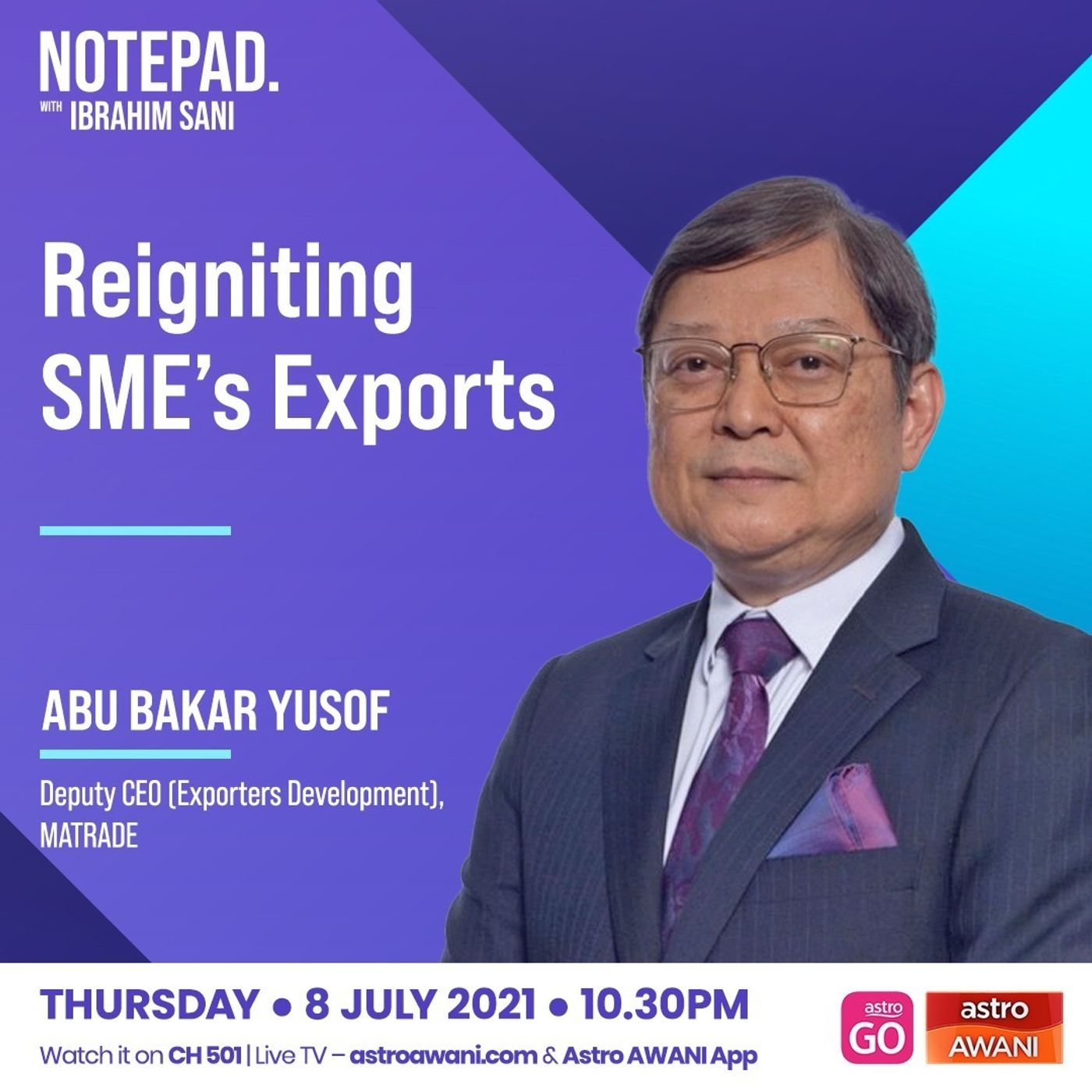 NOTEPAD.
WITH IBRAHIM SANI

Reigniting SME's Exports

ABU BAKAR YUSOF

Deputy CEO (Exporters Development), MATRADE

THURSDAY • 8 JULY 2021 • 10.30PM

Watch it on CH 501 | Live TV – astroawani.com & Astro AWANI App

astro GO

astro AWANI